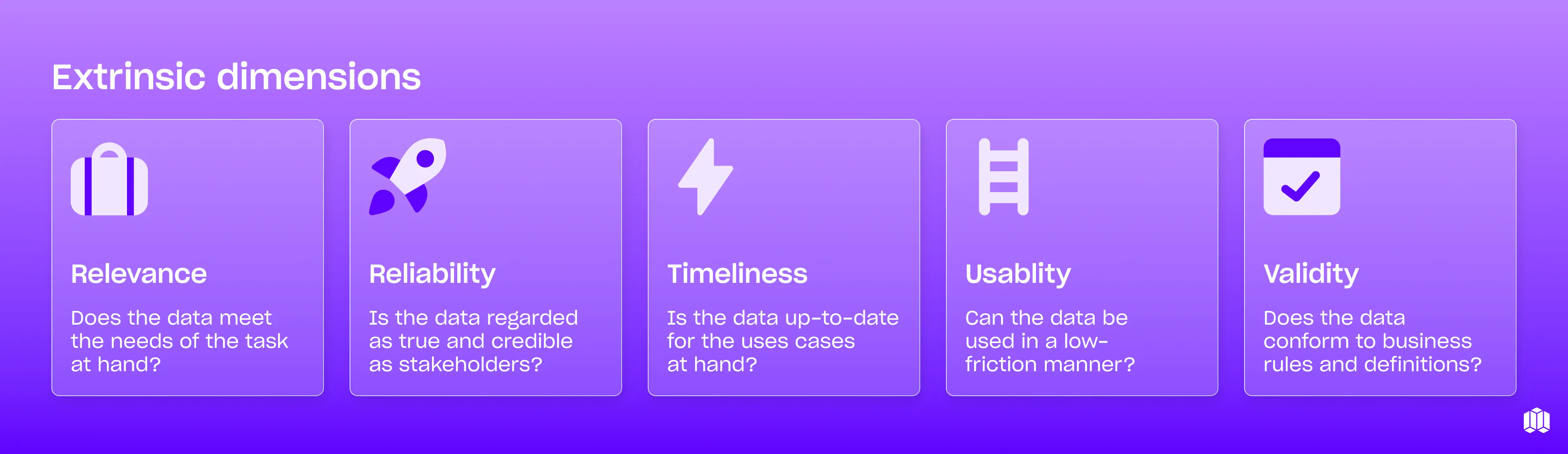 Extrinsic dimensions

Relevance

Does the data meet the needs of the task at hand?

Reliability

Is the data regarded as true and credible as stakeholders?

Timeliness

Is the data up-to-date for the uses cases at hand?

Usablity

Can the data be used in a low-friction manner?

Validity

Does the data conform to business rules and definitions?